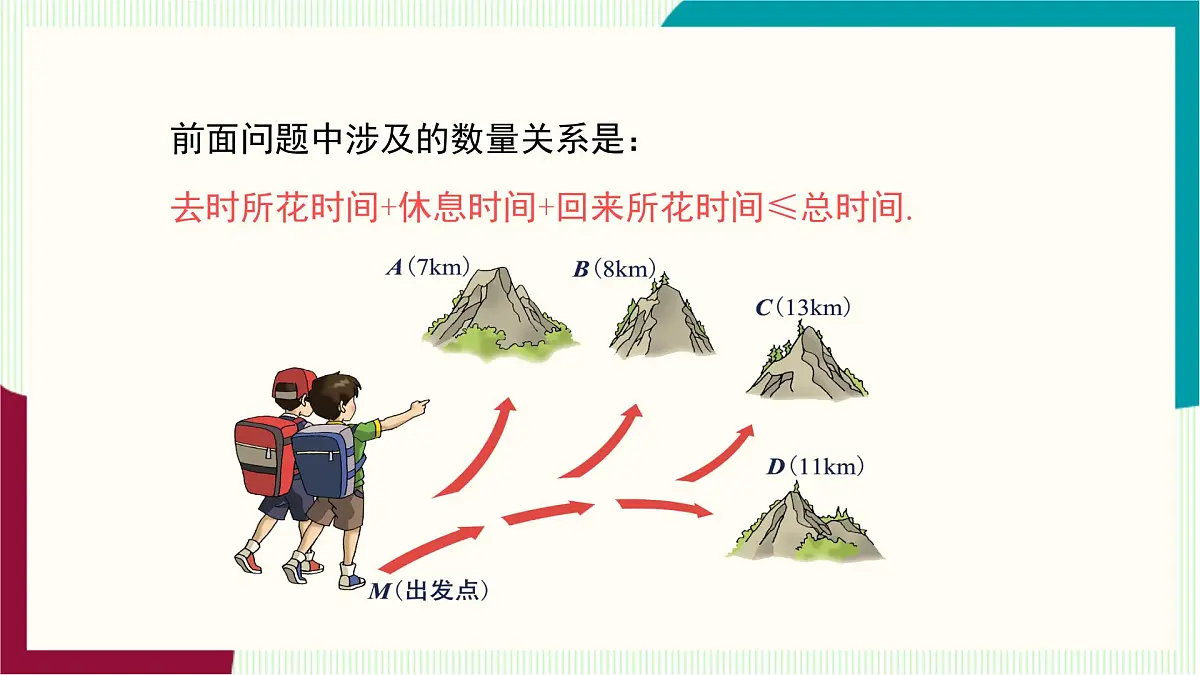 前面问题中涉及的数量关系是：

去时所花时间+休息时间+回来所花时间≤总时间.

$A$（7km）

$B$（8km）

$C$（13km）

$D$（11km）

$M$（出发点）